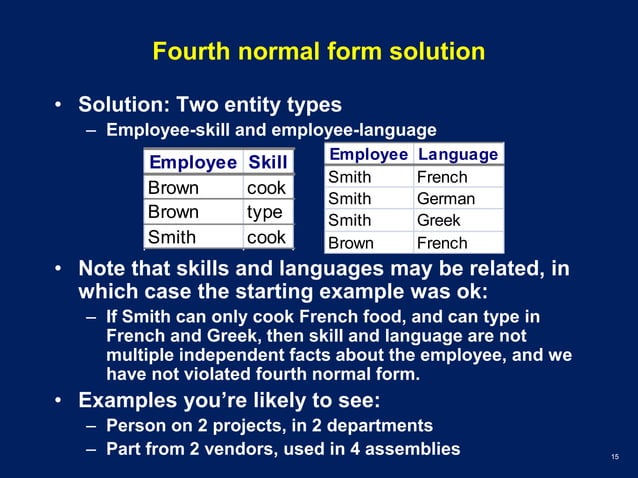 Fourth normal form solution

• Solution: Two entity types
– Employee-skill and employee-language

| Employee | Skill |
|---|---|
| Brown | cook |
| Brown | type |
| Smith | cook |

| Employee | Language |
|---|---|
| Smith | French |
| Smith | German |
| Smith | Greek |
| Brown | French |

• Note that skills and languages may be related, in which case the starting example was ok:
– If Smith can only cook French food, and can type in French and Greek, then skill and language are not multiple independent facts about the employee, and we have not violated fourth normal form.

• Examples you're likely to see:
– Person on 2 projects, in 2 departments
– Part from 2 vendors, used in 4 assemblies

15